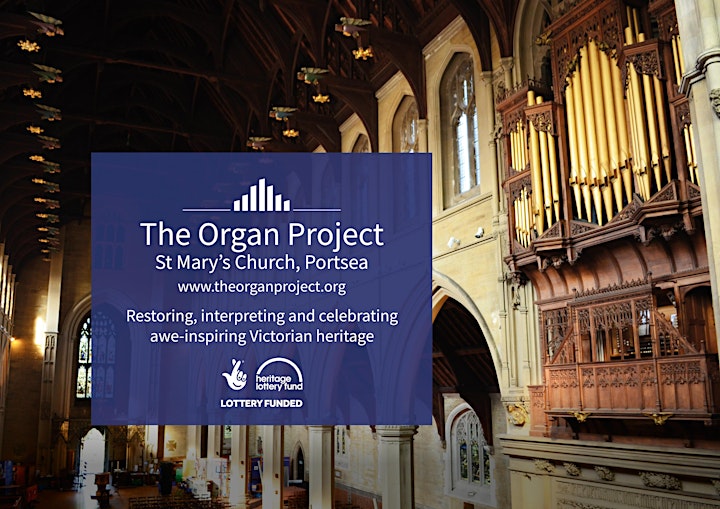 The Organ Project
St Mary's Church, Portsea
www.theorganproject.org

Restoring, interpreting and celebrating awe-inspiring Victorian heritage

heritage lottery fund
LOTTERY FUNDED